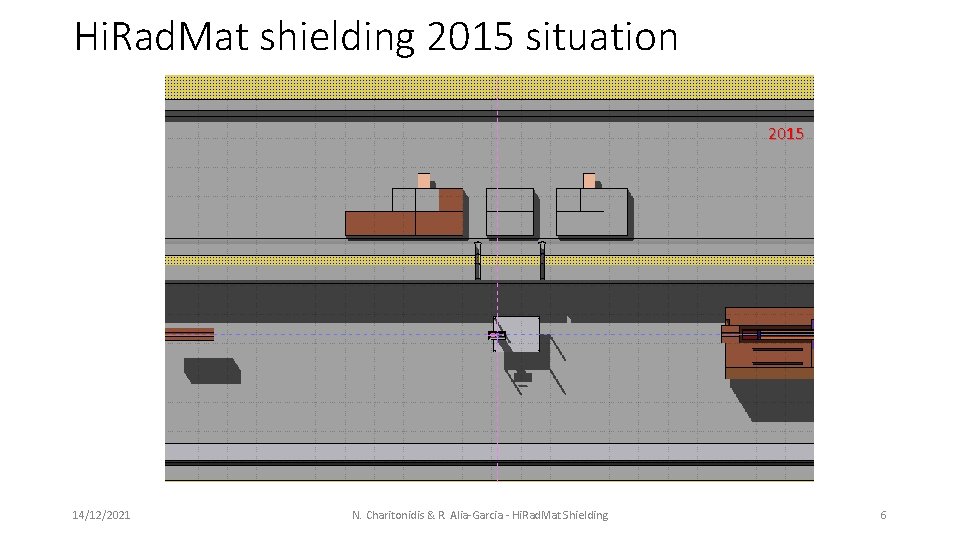 HiRadMat shielding 2015 situation

2015

14/12/2021

N. Charitonidis & R. Alia-Garcia - HiRadMat Shielding

6